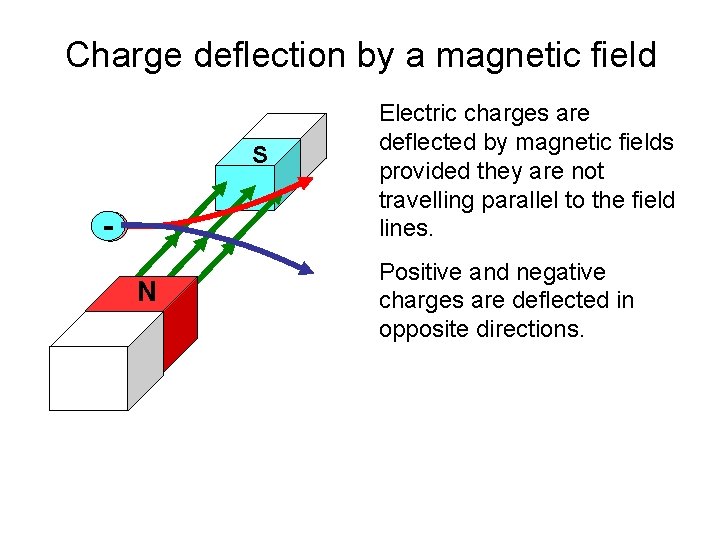 Charge deflection by a magnetic field

S

-

N

Electric charges are deflected by magnetic fields provided they are not travelling parallel to the field lines.

Positive and negative charges are deflected in opposite directions.